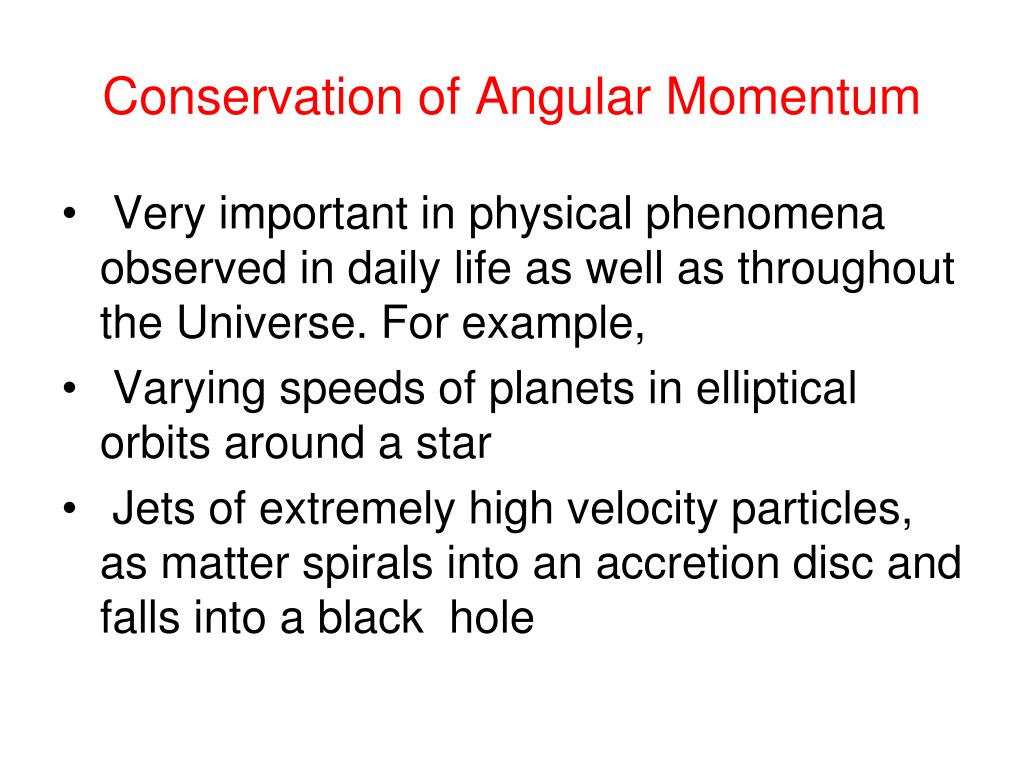 Conservation of Angular Momentum

• Very important in physical phenomena observed in daily life as well as throughout the Universe. For example,
• Varying speeds of planets in elliptical orbits around a star
• Jets of extremely high velocity particles, as matter spirals into an accretion disc and falls into a black hole